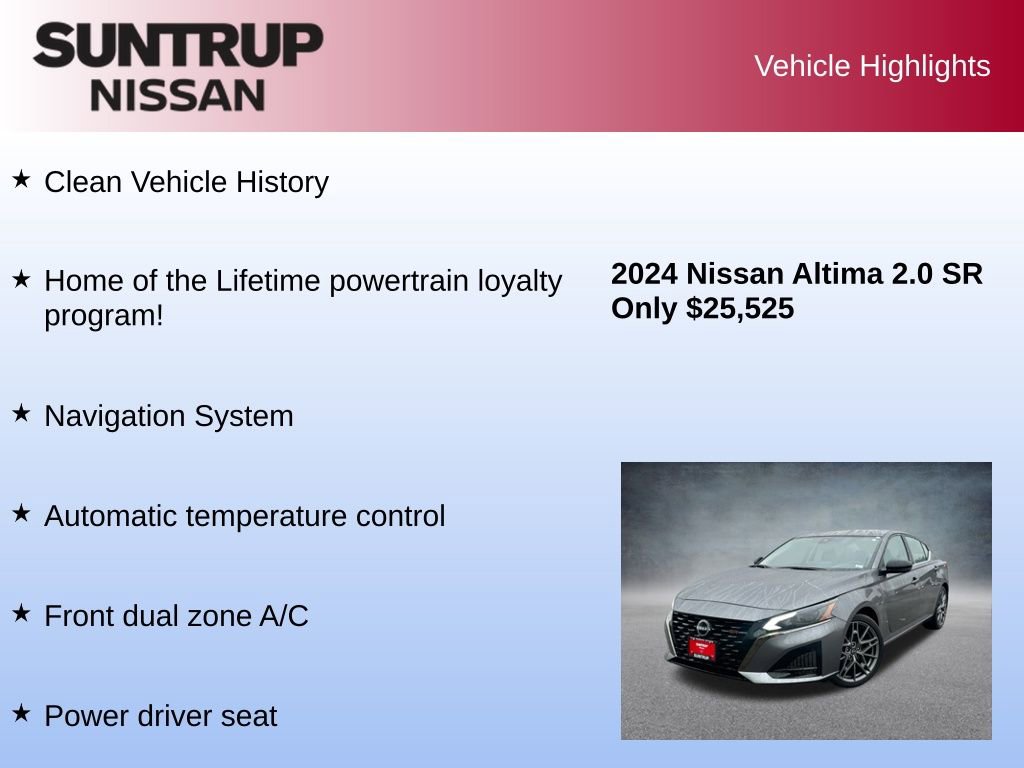 SUNTRUP
NISSAN

Vehicle Highlights

★ Clean Vehicle History

★ Home of the Lifetime powertrain loyalty program!

★ Navigation System

★ Automatic temperature control

★ Front dual zone A/C

★ Power driver seat

2024 Nissan Altima 2.0 SR
Only $25,525